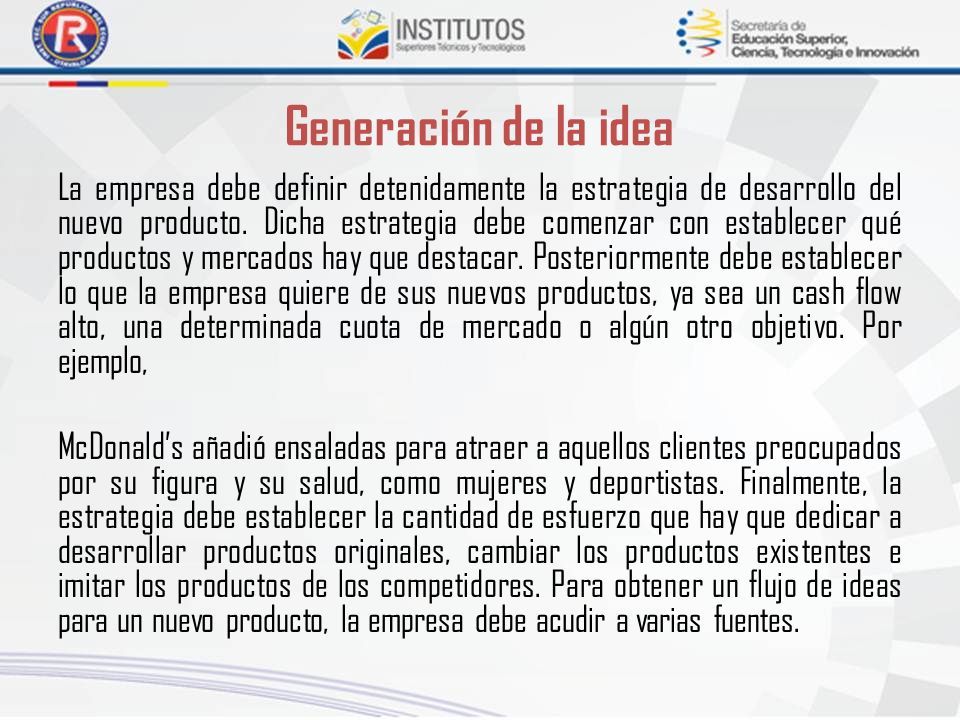 INSTITUTOS
Superiores Técnicos y Tecnológicos

Secretaría de
Educación Superior,
Ciencia, Tecnología e Innovación

Generación de la idea

La empresa debe definir detenidamente la estrategia de desarrollo del nuevo producto. Dicha estrategia debe comenzar con establecer qué productos y mercados hay que destacar. Posteriormente debe establecer lo que la empresa quiere de sus nuevos productos, ya sea un cash flow alto, una determinada cuota de mercado o algún otro objetivo. Por ejemplo,

McDonald's añadió ensaladas para atraer a aquellos clientes preocupados por su figura y su salud, como mujeres y deportistas. Finalmente, la estrategia debe establecer la cantidad de esfuerzo que hay que dedicar a desarrollar productos originales, cambiar los productos existentes e imitar los productos de los competidores. Para obtener un flujo de ideas para un nuevo producto, la empresa debe acudir a varias fuentes.